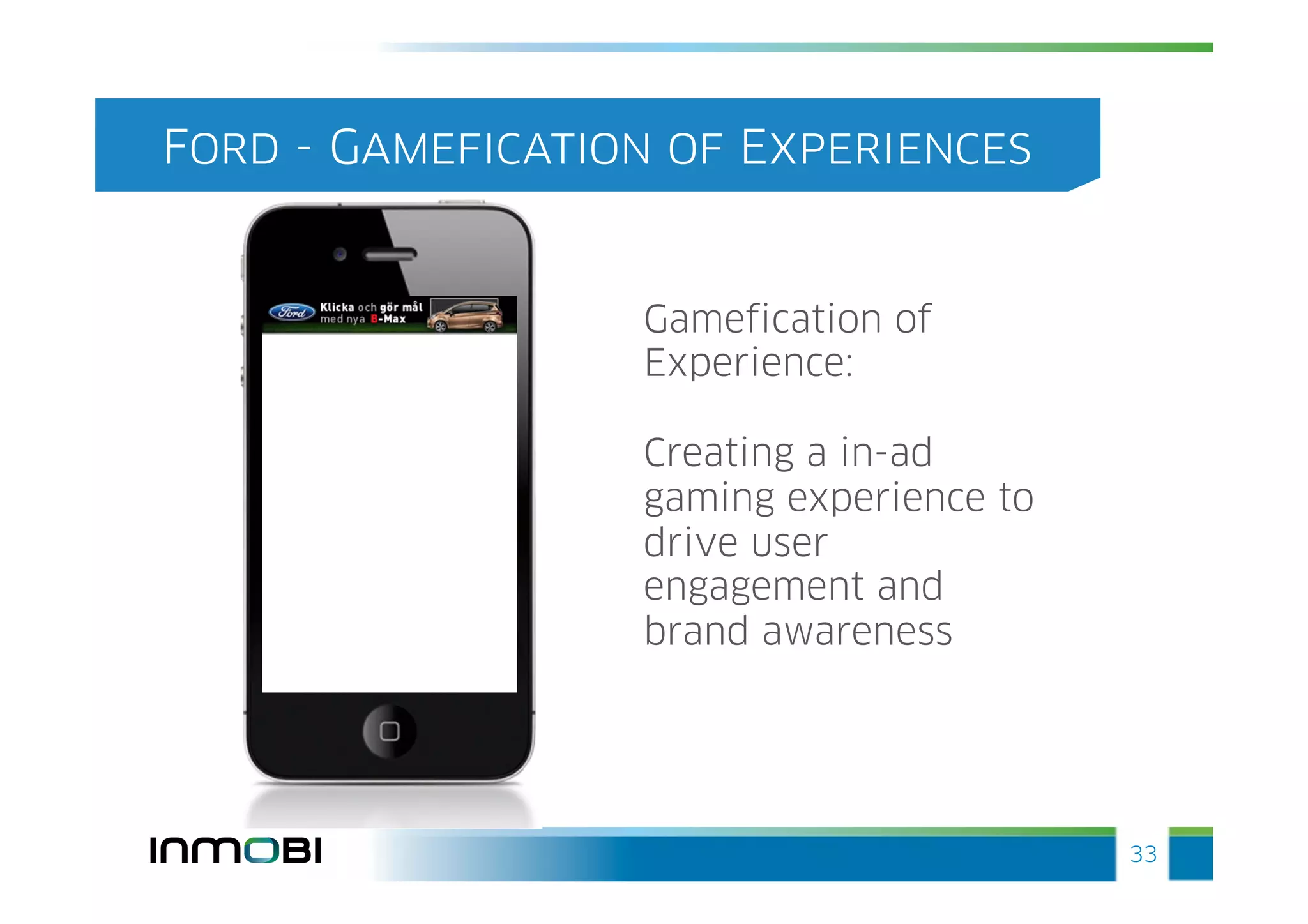 FORD - GAMEFICATION OF EXPERIENCES

Ford Klicka och gör mål med nya B-Max

Gamefication of Experience:

Creating a in-ad gaming experience to drive user engagement and brand awareness

INMOBI

33